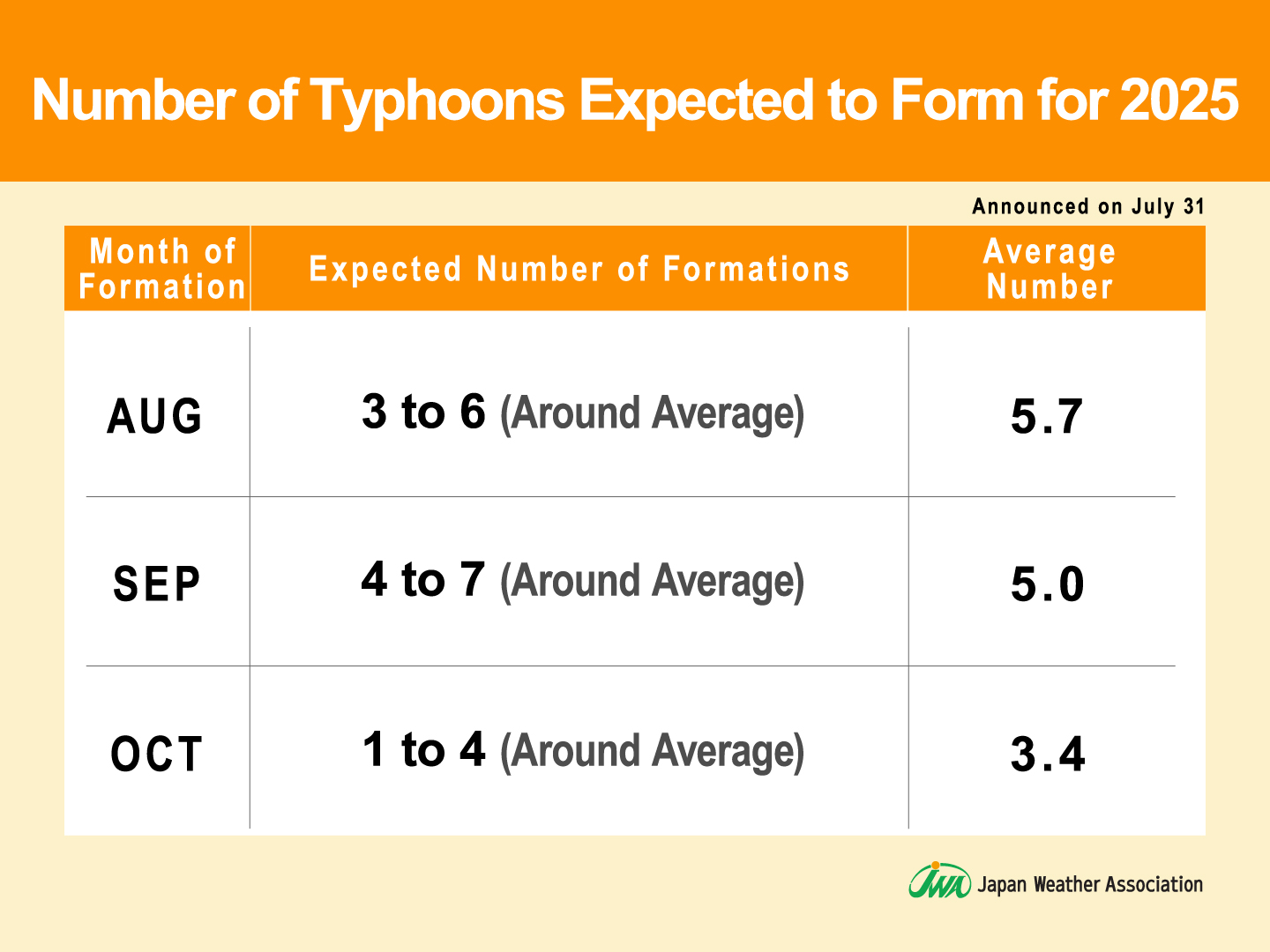 Number of Typhoons Expected to Form for 2025

Announced on July 31

| Month of Formation | Expected Number of Formations | Average Number |
|---|---|---|
| AUG | 3 to 6 (Around Average) | 5.7 |
| SEP | 4 to 7 (Around Average) | 5.0 |
| OCT | 1 to 4 (Around Average) | 3.4 |

JWA Japan Weather Association